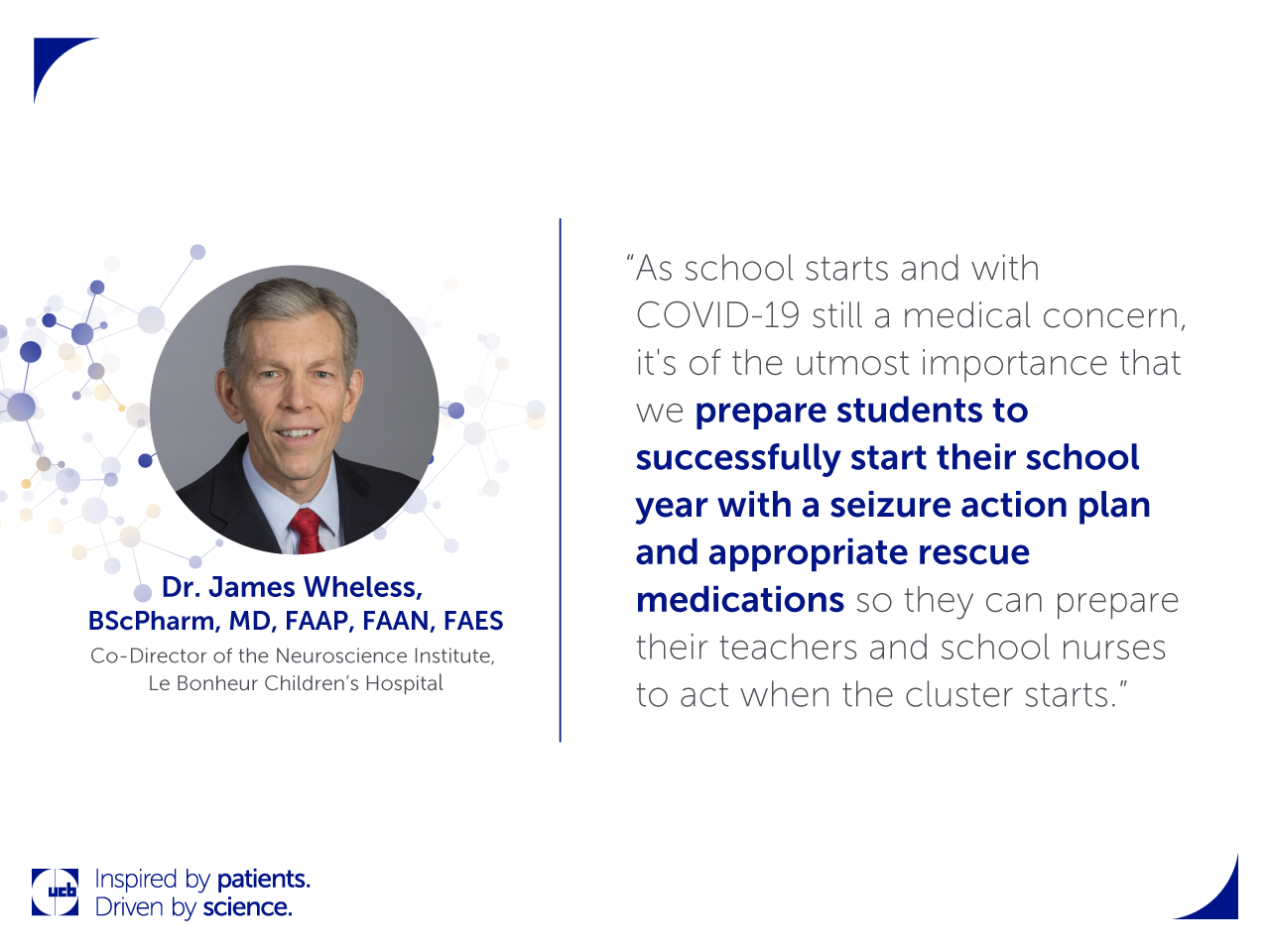 Dr. James Wheless, BScPharm, MD, FAAP, FAAN, FAES
Co-Director of the Neuroscience Institute, Le Bonheur Children's Hospital

"As school starts and with COVID-19 still a medical concern, it's of the utmost importance that we prepare students to successfully start their school year with a seizure action plan and appropriate rescue medications so they can prepare their teachers and school nurses to act when the cluster starts."

ucb
Inspired by patients.
Driven by science.